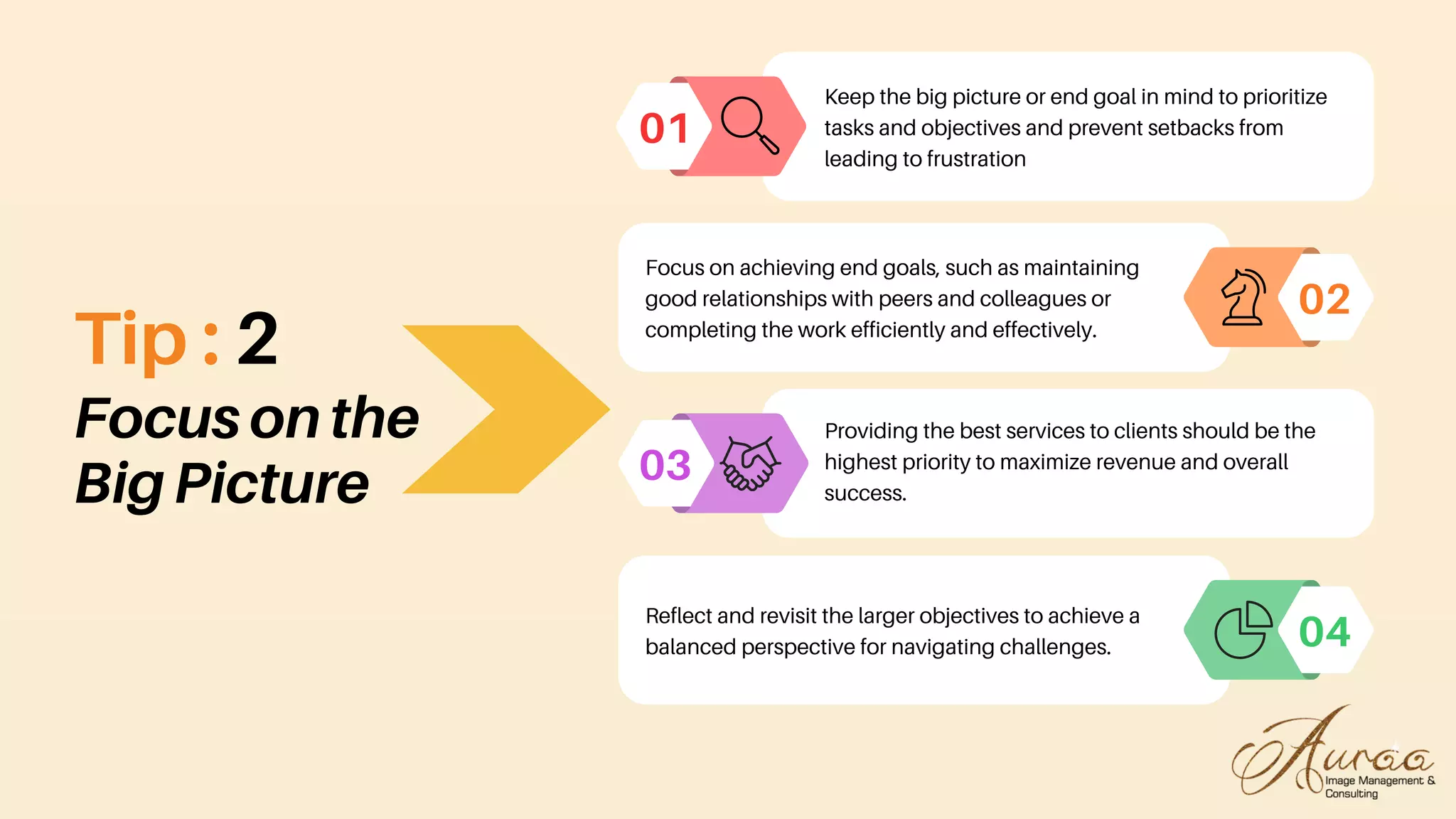 Tip : 2
Focus on the Big Picture

01
Keep the big picture or end goal in mind to prioritize tasks and objectives and prevent setbacks from leading to frustration

Focus on achieving end goals, such as maintaining good relationships with peers and colleagues or completing the work efficiently and effectively.
02

03
Providing the best services to clients should be the highest priority to maximize revenue and overall success.

Reflect and revisit the larger objectives to achieve a balanced perspective for navigating challenges.
04

Auraa
Image Management & Consulting